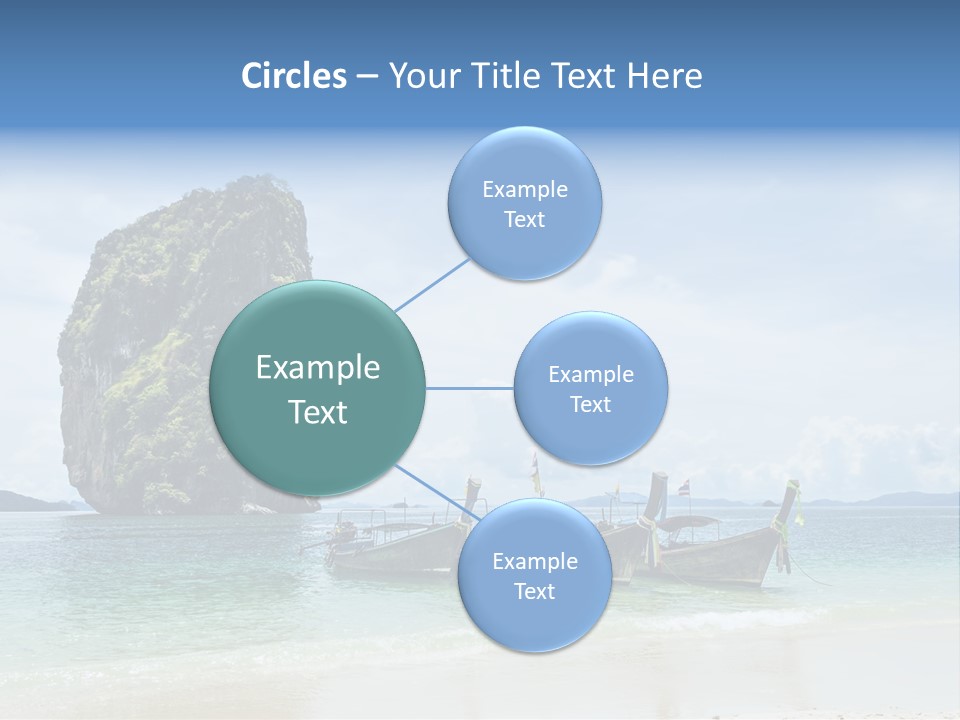 Circles – Your Title Text Here

Example Text

Example Text

Example Text

Example Text